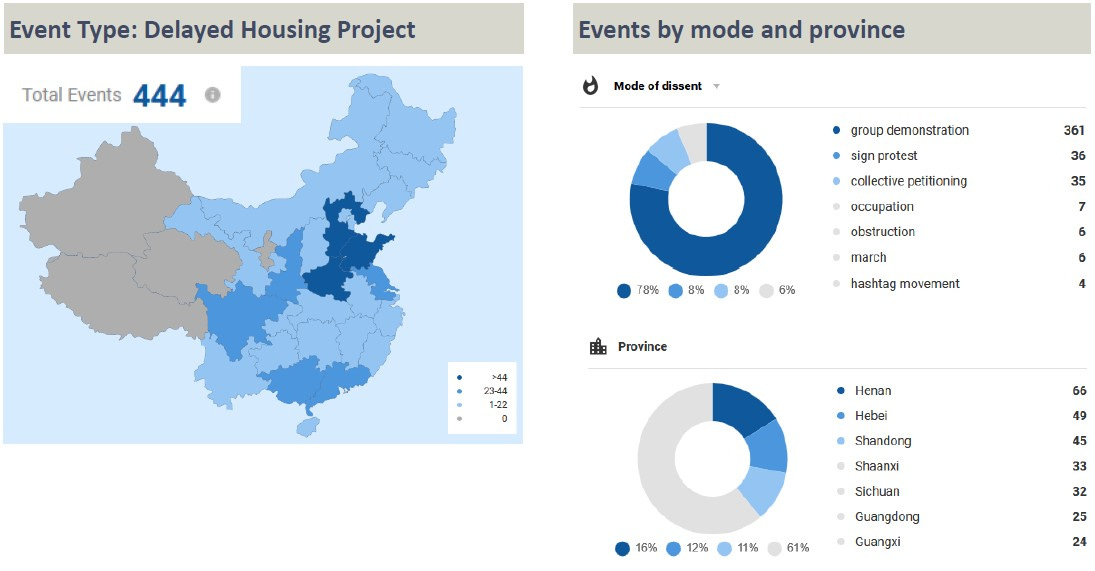 Event Type: Delayed Housing Project

Total Events 444

>44
23-44
1-22
0

Events by mode and province

Mode of dissent

78% 8% 8% 6%

| | |
|---|---|
| group demonstration | 361 |
| sign protest | 36 |
| collective petitioning | 35 |
| occupation | 7 |
| obstruction | 6 |
| march | 6 |
| hashtag movement | 4 |

Province

16% 12% 11% 61%

| | |
|---|---|
| Henan | 66 |
| Hebei | 49 |
| Shandong | 45 |
| Shaanxi | 33 |
| Sichuan | 32 |
| Guangdong | 25 |
| Guangxi | 24 |